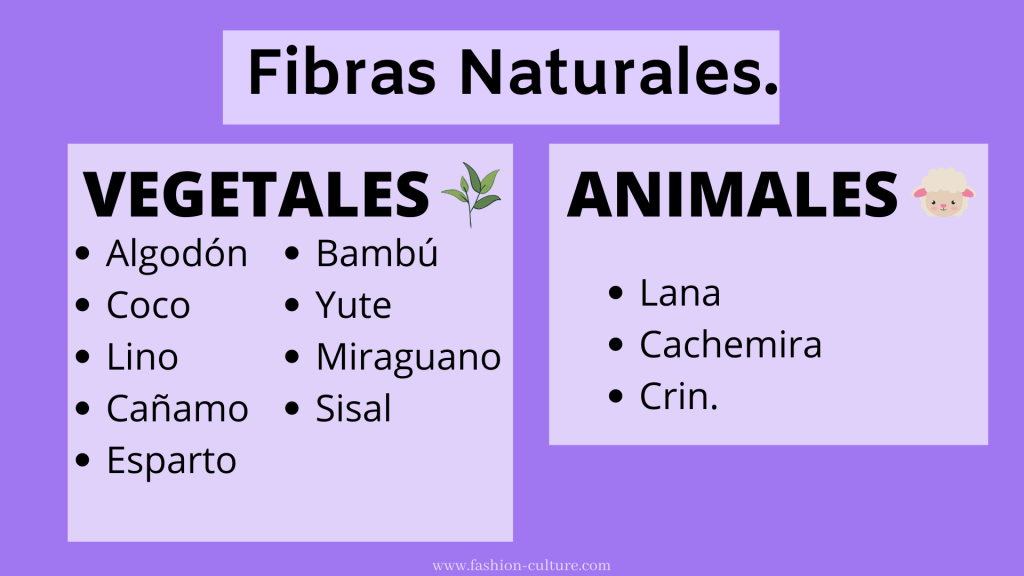 Fibras Naturales.

VEGETALES

- Algodón
- Coco
- Lino
- Cañamo
- Esparto

- Bambú
- Yute
- Miraguano
- Sisal

ANIMALES

- Lana
- Cachemira
- Crin.

www.fashion-culture.com